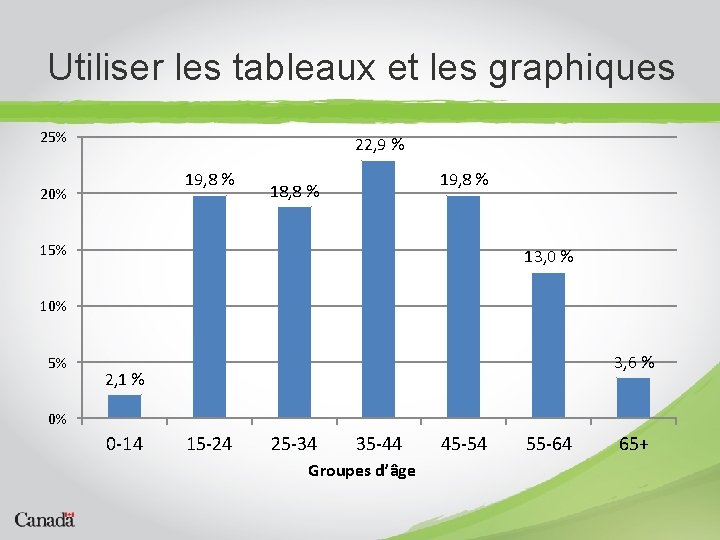 Utiliser les tableaux et les graphiques

25%
20%
15%
10%
5%
0%

2,1 %
19,8 %
18,8 %
22,9 %
19,8 %
13,0 %
3,6 %

0-14
15-24
25-34
35-44
45-54
55-64
65+

Groupes d'âge

Canada